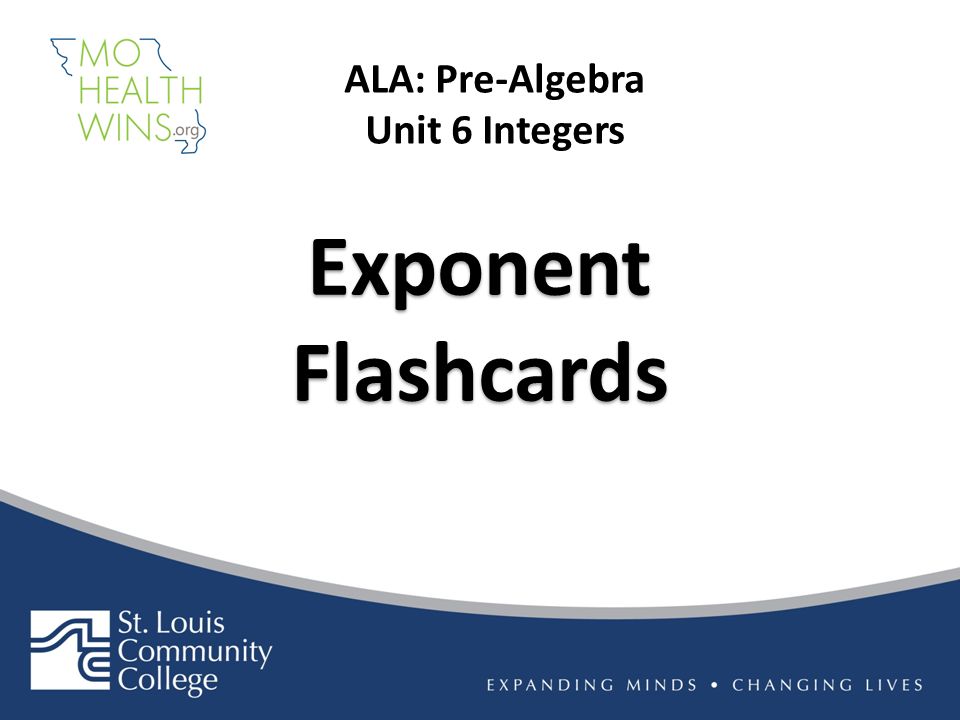 MO HEALTH WINS.org

ALA: Pre-Algebra
Unit 6 Integers

Exponent Flashcards

St. Louis Community College

EXPANDING MINDS • CHANGING LIVES